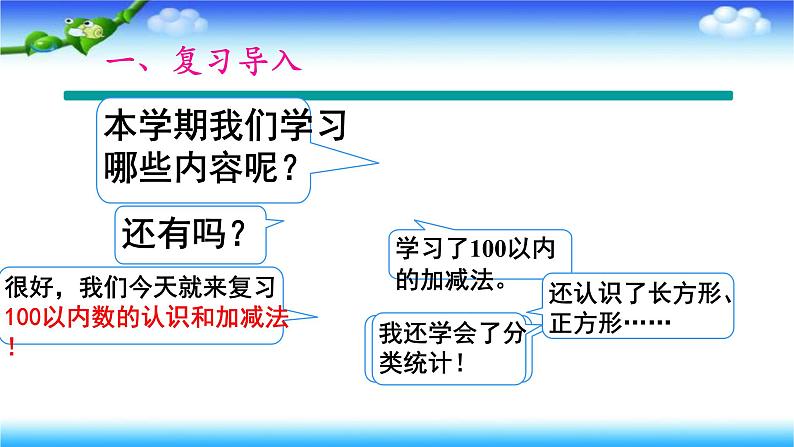 一、复习导入

本学期我们学习哪些内容呢？

还有吗？

很好，我们今天就来复习100以内数的认识和加减法！

学习了100以内的加减法。

还认识了长方形、正方形……

我还学会了分类统计！